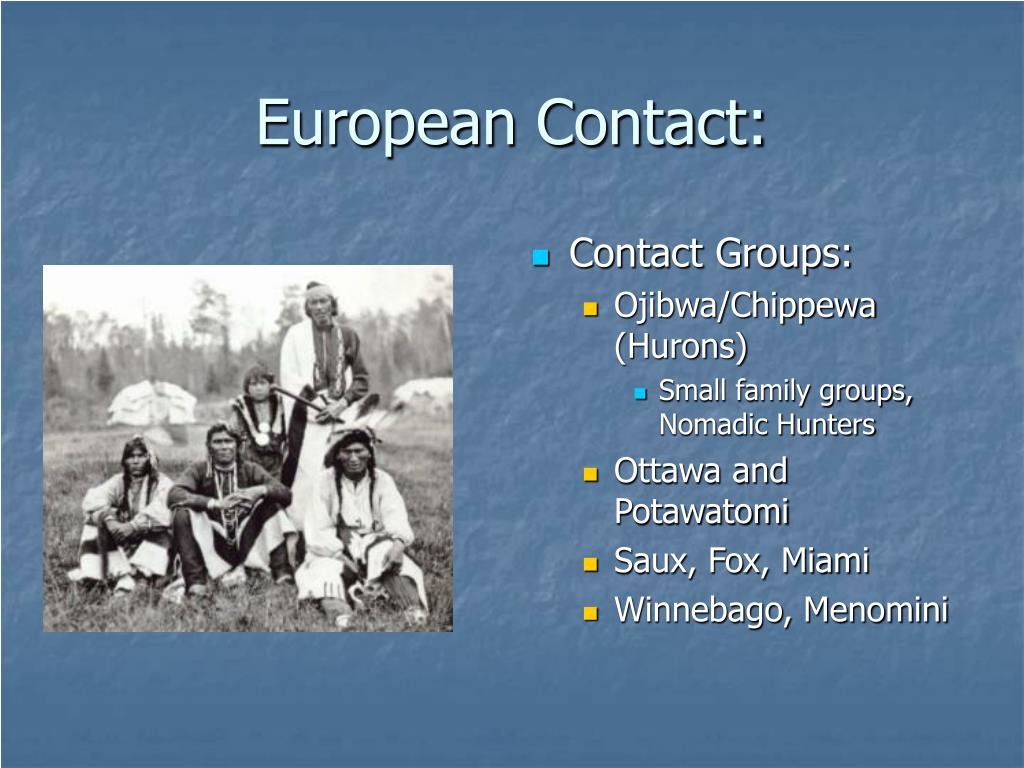 European Contact:

Contact Groups:
Ojibwa/Chippewa (Hurons)
Small family groups, Nomadic Hunters
Ottawa and Potawatomi
Saux, Fox, Miami
Winnebago, Menomini